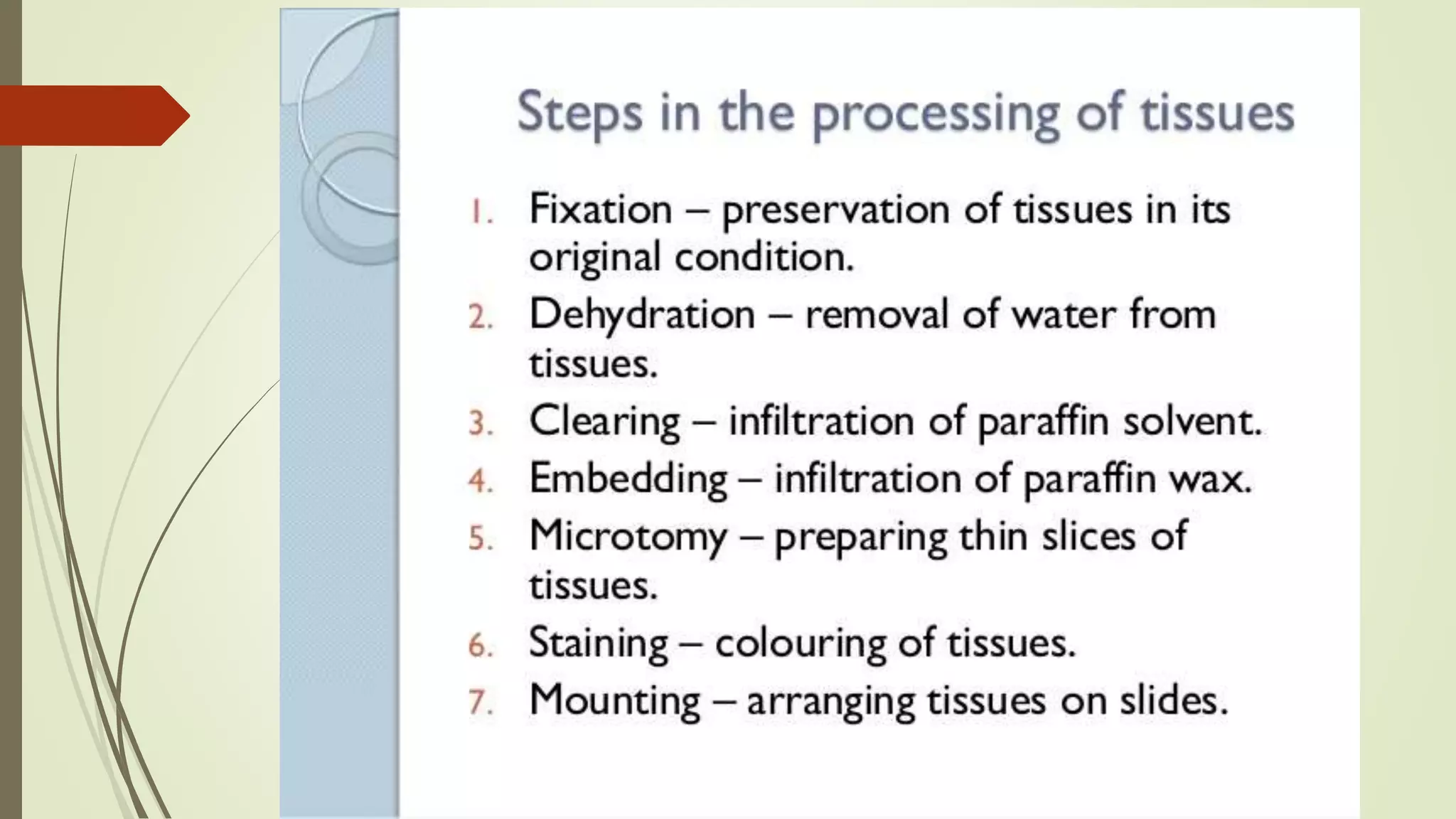 Steps in the processing of tissues

1. Fixation – preservation of tissues in its original condition.
2. Dehydration – removal of water from tissues.
3. Clearing – infiltration of paraffin solvent.
4. Embedding – infiltration of paraffin wax.
5. Microtomy – preparing thin slices of tissues.
6. Staining – colouring of tissues.
7. Mounting – arranging tissues on slides.